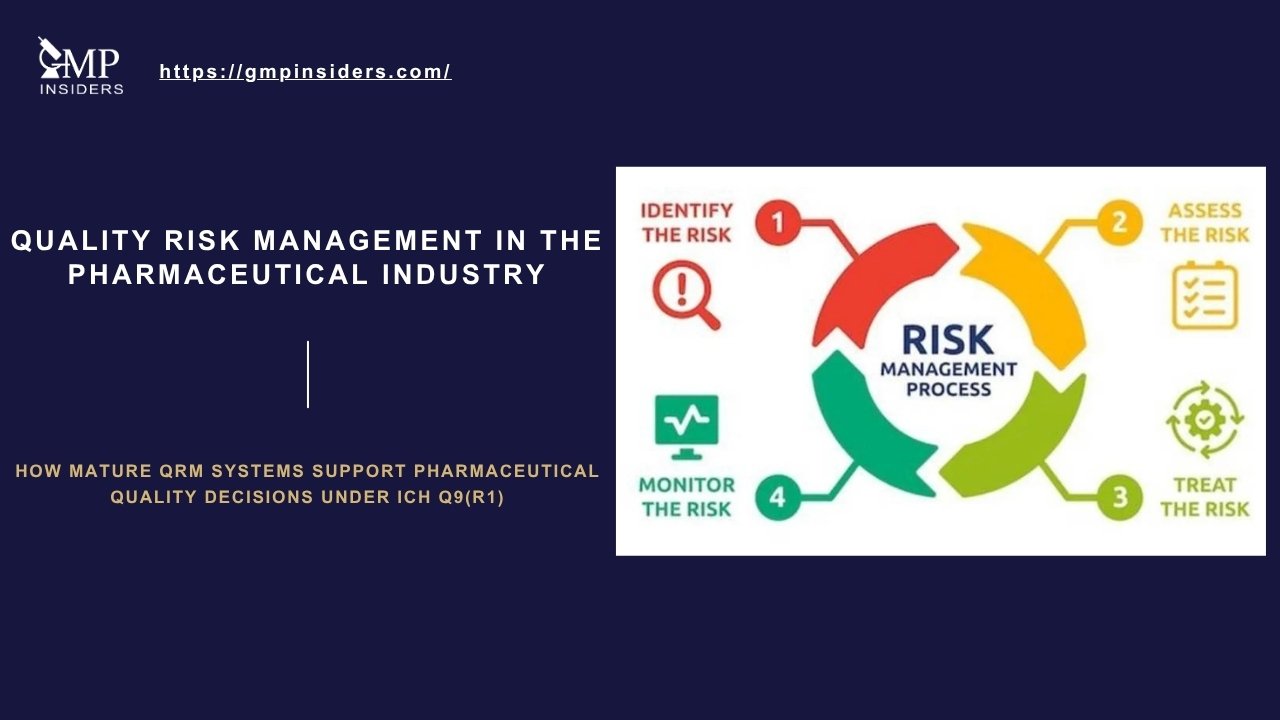 GMP INSIDERS

https://gmpinsiders.com/

QUALITY RISK MANAGEMENT IN THE PHARMACEUTICAL INDUSTRY

HOW MATURE QRM SYSTEMS SUPPORT PHARMACEUTICAL QUALITY DECISIONS UNDER ICH Q9(R1)

IDENTIFY THE RISK

1

2

ASSESS THE RISK

RISK MANAGEMENT PROCESS

MONITOR THE RISK

4

3

TREAT THE RISK